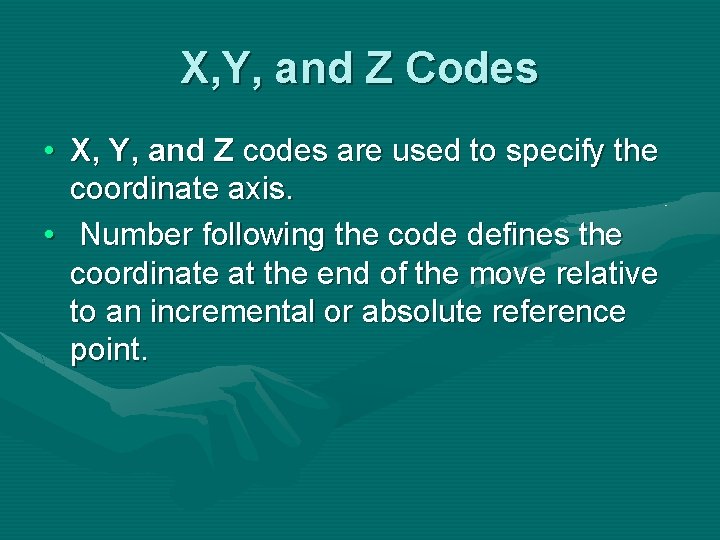 X,Y, and Z Codes

• X, Y, and Z codes are used to specify the coordinate axis.

• Number following the code defines the coordinate at the end of the move relative to an incremental or absolute reference point.